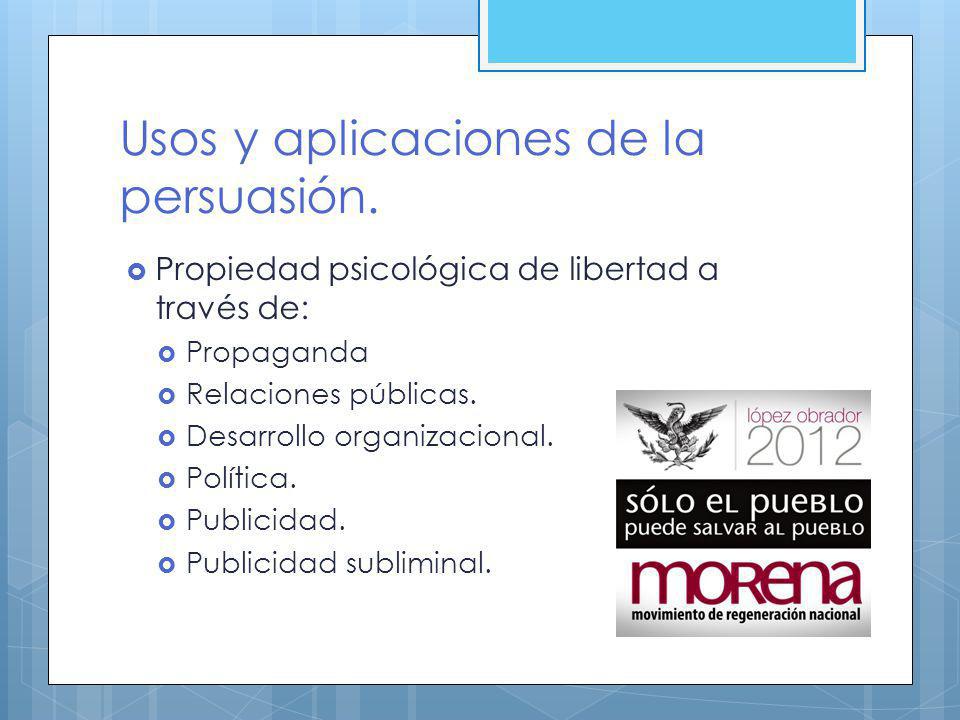 Usos y aplicaciones de la persuasión.

Propiedad psicológica de libertad a través de:

Propaganda

Relaciones públicas.

Desarrollo organizacional.

Política.

Publicidad.

Publicidad subliminal.

lópez obrador
2012

SÓLO EL PUEBLO
puede SALVAR AL PUEBLO

morena
movimiento de regeneración nacional